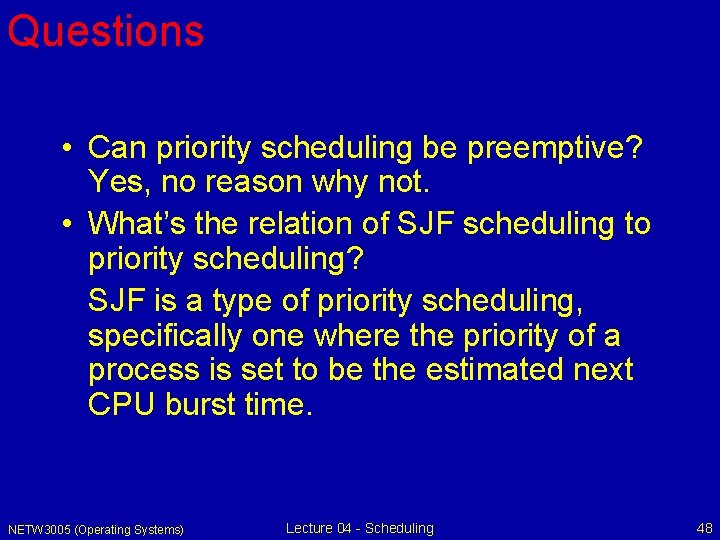 Questions

• Can priority scheduling be preemptive? Yes, no reason why not.

• What's the relation of SJF scheduling to priority scheduling?

SJF is a type of priority scheduling, specifically one where the priority of a process is set to be the estimated next CPU burst time.

NETW3005 (Operating Systems)

Lecture 04 - Scheduling

48